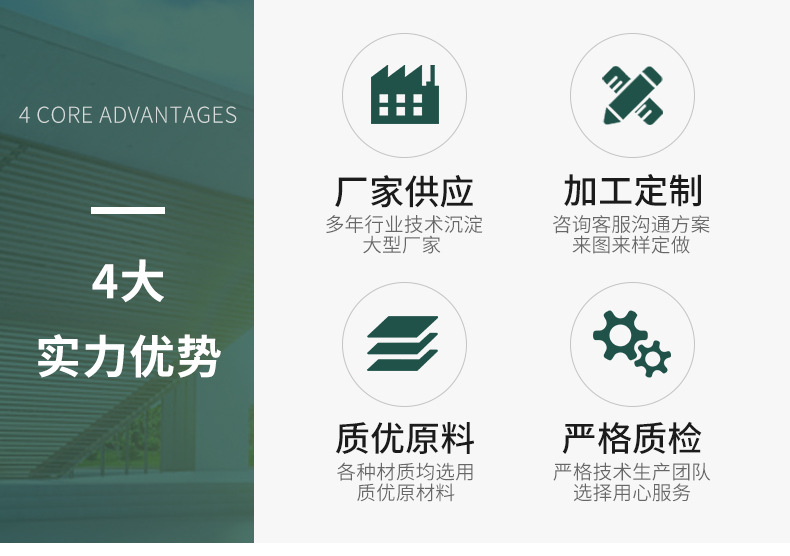 4 CORE ADVANTAGES

4大
实力优势

厂家供应
多年行业技术沉淀
大型厂家

加工定制
咨询客服沟通方案
来图来样定做

质优原料
各种材质均选用
质优原材料

严格质检
严格技术生产团队
选择用心服务